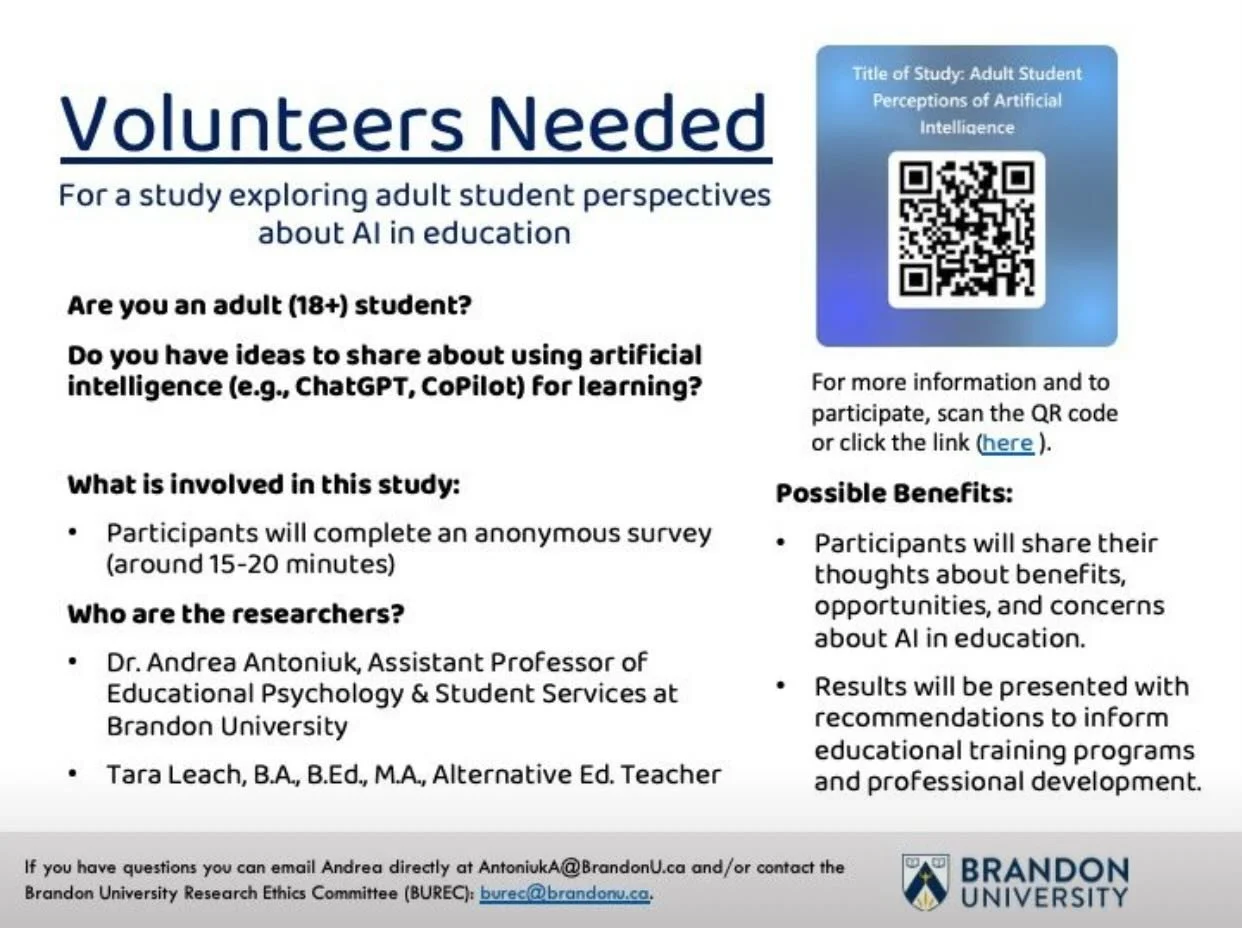 Volunteers Needed

For a study exploring adult student perspectives about AI in education

Are you an adult (18+) student?

Do you have ideas to share about using artificial intelligence (e.g., ChatGPT, CoPilot) for learning?

What is involved in this study:

• Participants will complete an anonymous survey (around 15-20 minutes)

Who are the researchers?

• Dr. Andrea Antoniuk, Assistant Professor of Educational Psychology & Student Services at Brandon University

• Tara Leach, B.A., B.Ed., M.A., Alternative Ed. Teacher

Title of Study: Adult Student Perceptions of Artificial Intelligence

For more information and to participate, scan the QR code or click the link (here ).

Possible Benefits:

• Participants will share their thoughts about benefits, opportunities, and concerns about AI in education.

• Results will be presented with recommendations to inform educational training programs and professional development.

If you have questions you can email Andrea directly at AntoniukA@BrandonU.ca and/or contact the Brandon University Research Ethics Committee (BUREC): burec@brandonu.ca.

BRANDON UNIVERSITY